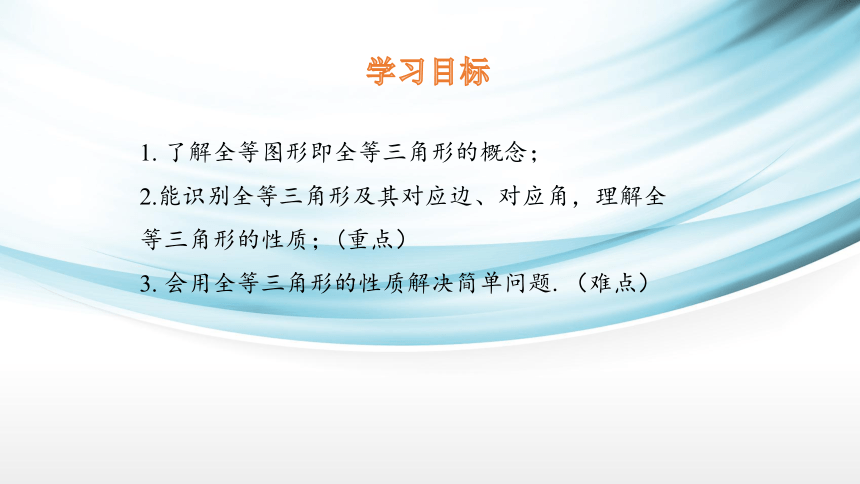 学习目标

1. 了解全等图形即全等三角形的概念；

2.能识别全等三角形及其对应边、对应角，理解全等三角形的性质；（重点）

3. 会用全等三角形的性质解决简单问题.（难点）